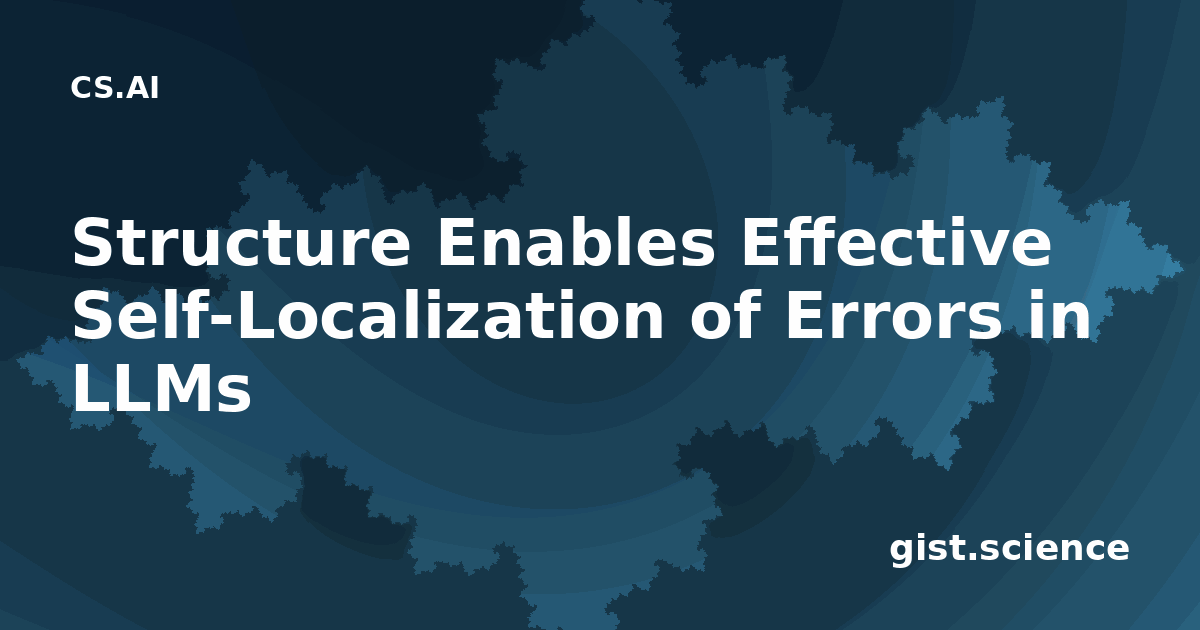 CS.AI

Structure Enables Effective Self-Localization of Errors in LLMs

gist.science